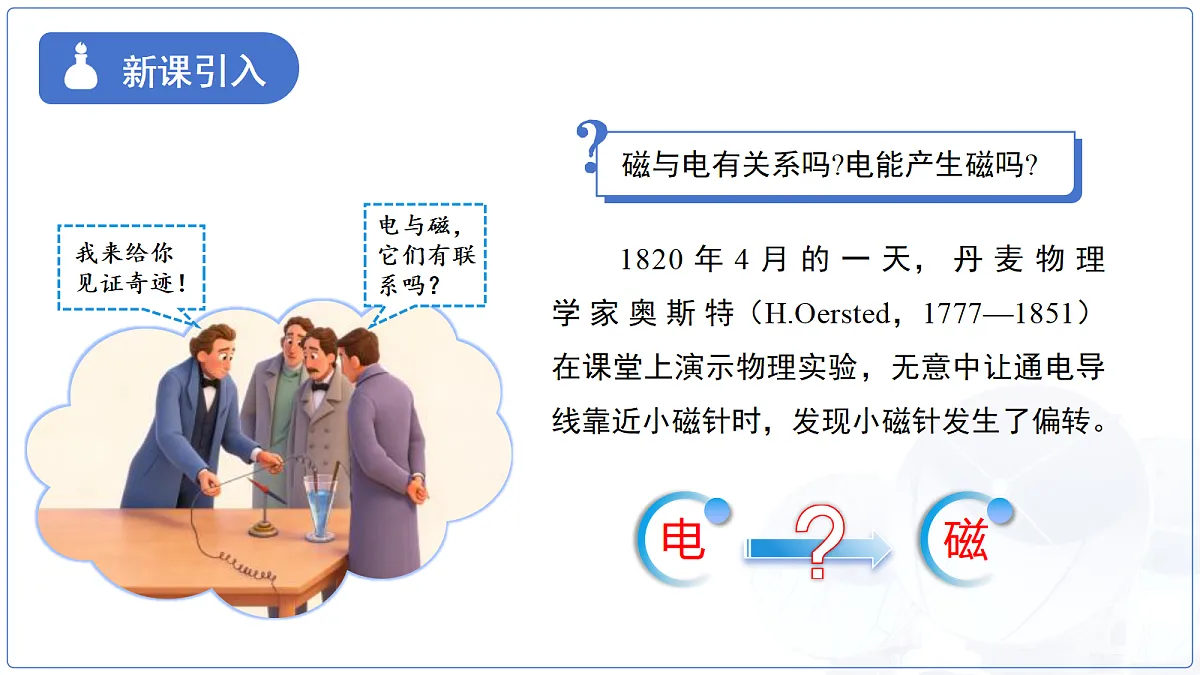 新课引入

我来给你见证奇迹！

电与磁，它们有联系吗？

?

磁与电有关系吗?电能产生磁吗?

1820 年 4 月的一天，丹麦物理学家奥斯特（H.Oersted，1777—1851）在课堂上演示物理实验，无意中让通电导线靠近小磁针时，发现小磁针发生了偏转。

电 ? 磁